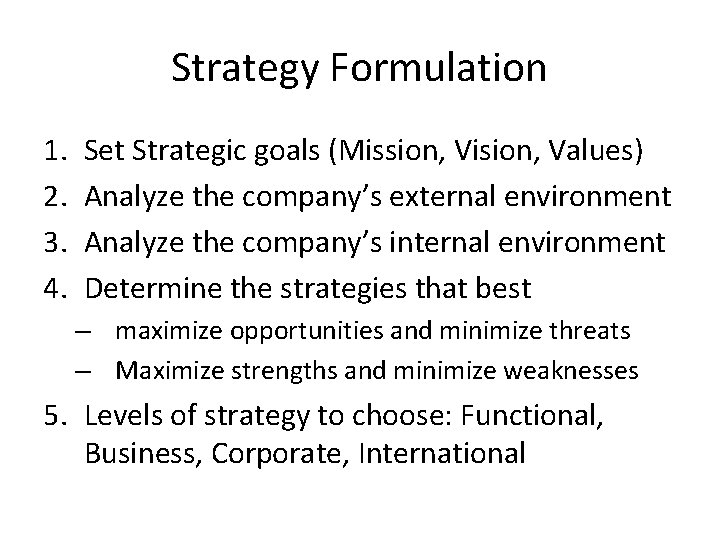 Strategy Formulation

1. Set Strategic goals (Mission, Vision, Values)
2. Analyze the company's external environment
3. Analyze the company's internal environment
4. Determine the strategies that best
– maximize opportunities and minimize threats
– Maximize strengths and minimize weaknesses
5. Levels of strategy to choose: Functional, Business, Corporate, International